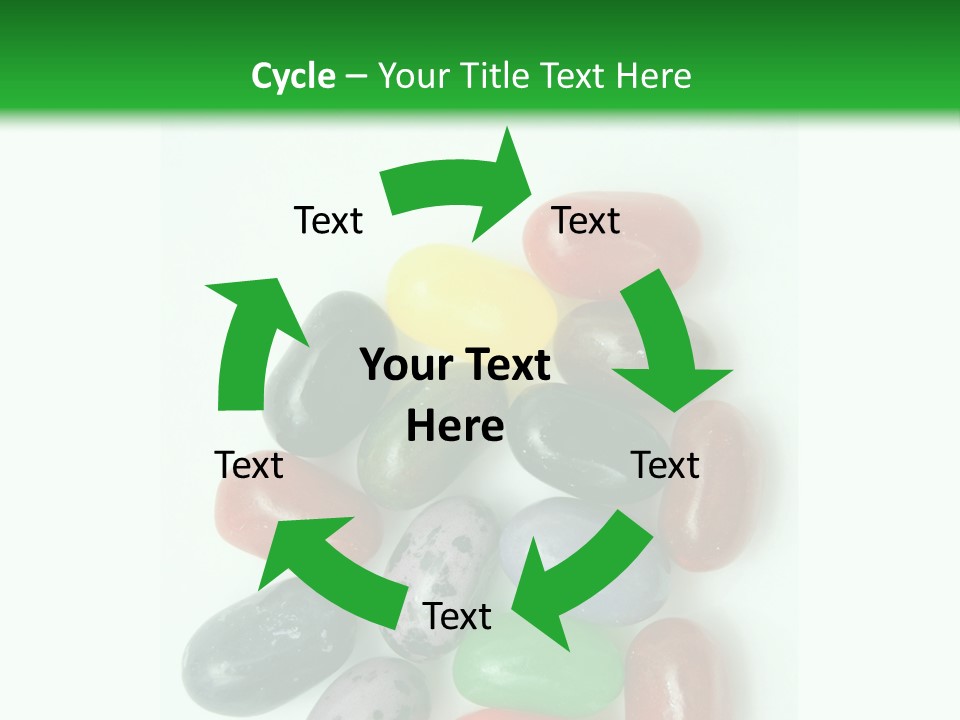 Cycle – Your Title Text Here

Text

Text

Your Text Here

Text

Text

Text